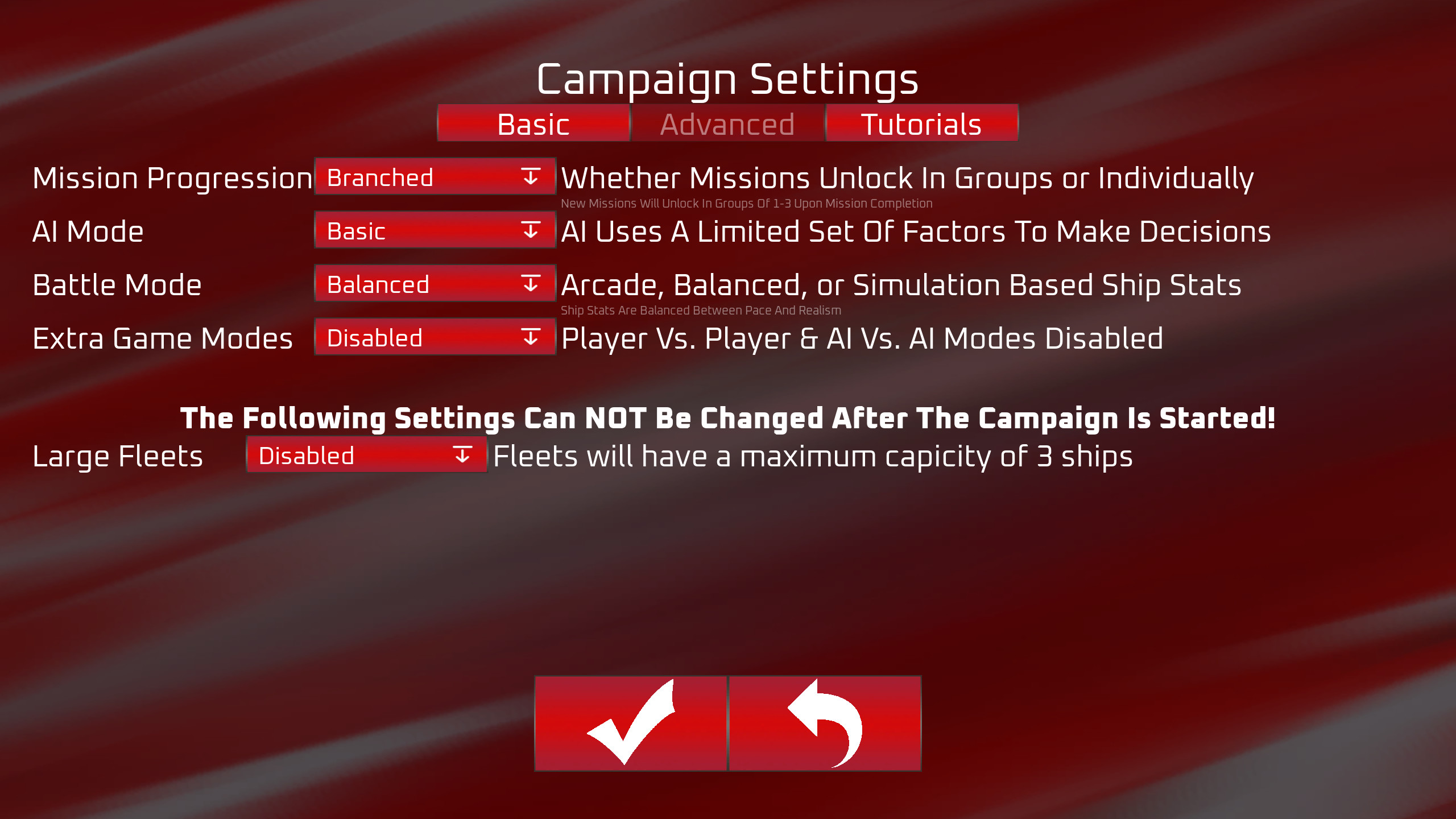 Campaign Settings

Basic Advanced Tutorials

Mission Progression Branched Whether Missions Unlock In Groups or Individually
New Missions Will Unlock In Groups Of 1-3 Upon Mission Completion

AI Mode Basic AI Uses A Limited Set Of Factors To Make Decisions

Battle Mode Balanced Arcade, Balanced, or Simulation Based Ship Stats
Ship Stats Are Balanced Between Pace And Realism

Extra Game Modes Disabled Player Vs. Player & AI Vs. AI Modes Disabled

The Following Settings Can NOT Be Changed After The Campaign Is Started!

Large Fleets Disabled Fleets will have a maximum capicity of 3 ships